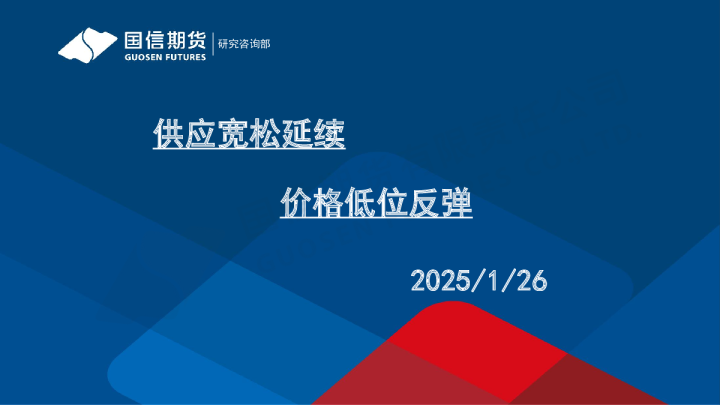 国信期货
GUOSEN FUTURES
研究咨询部

供应宽松延续

价格低位反弹

2025/1/26